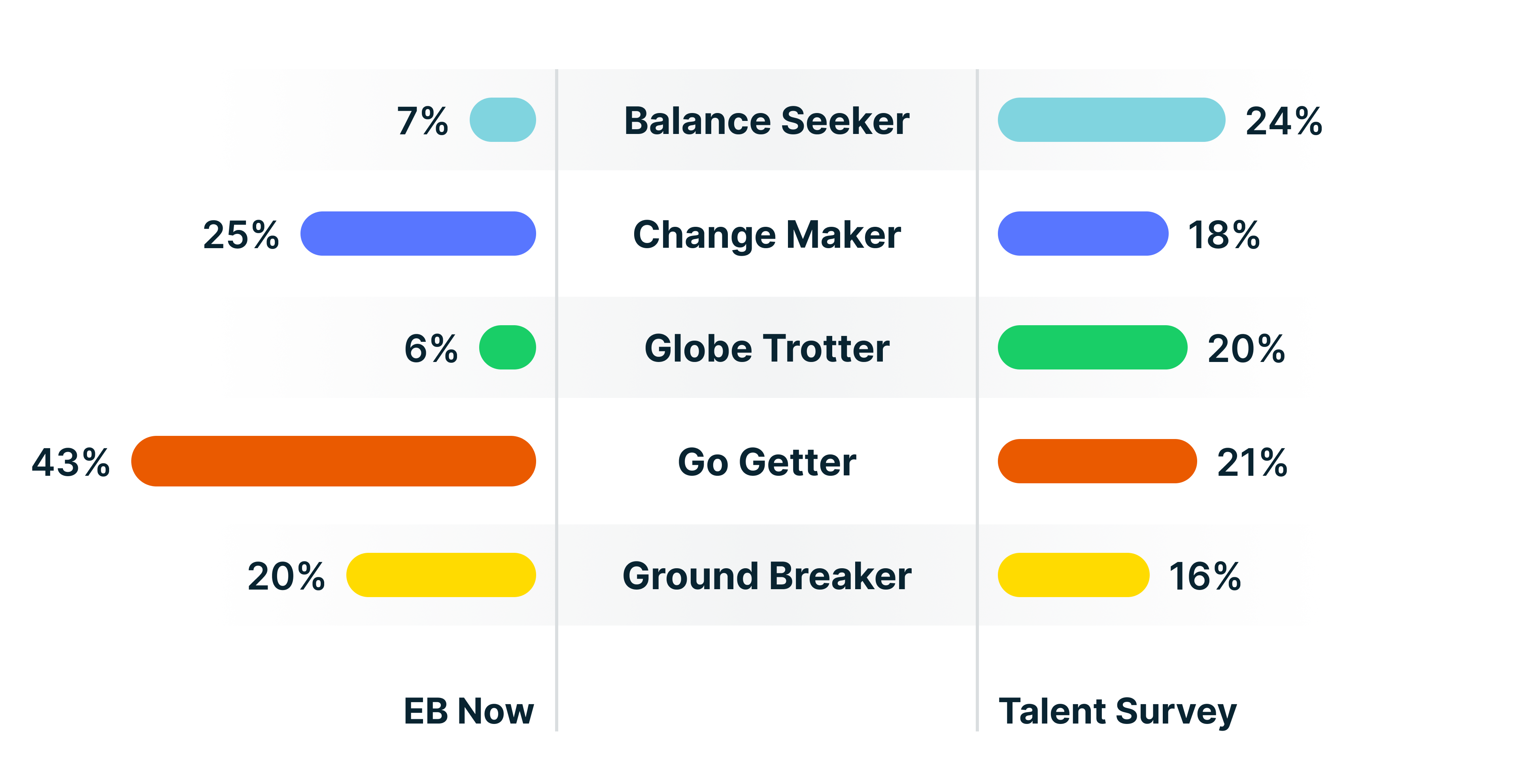 7% Balance Seeker 24%

25% Change Maker 18%

6% Globe Trotter 20%

43% Go Getter 21%

20% Ground Breaker 16%

EB Now

Talent Survey